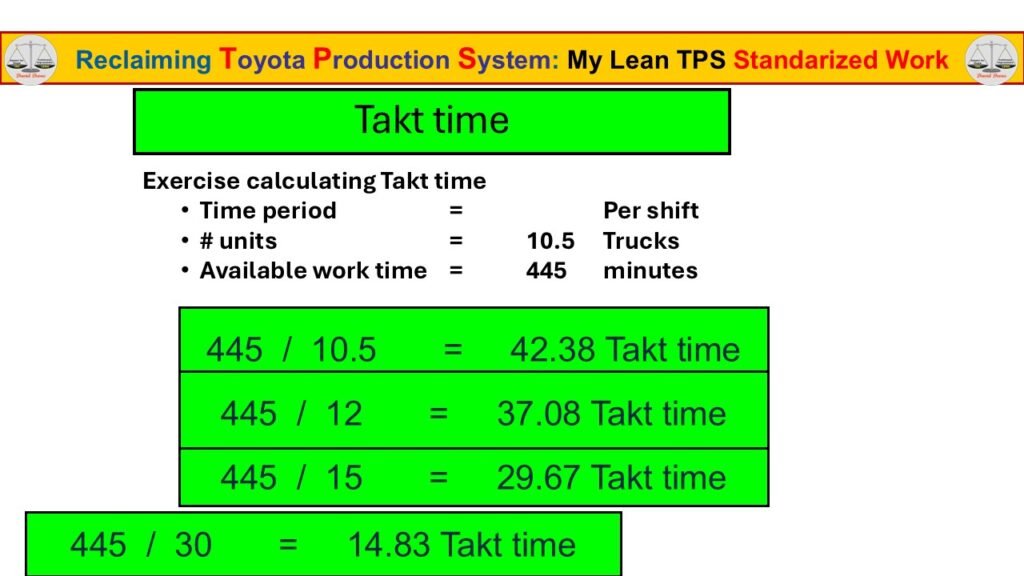 Reclaiming Toyota Production System: My Lean TPS Standarized Work

Takt time

Exercise calculating Takt time
• Time period = Per shift
• # units = 10.5 Trucks
• Available work time = 445 minutes

445 / 10.5 = 42.38 Takt time

445 / 12 = 37.08 Takt time

445 / 15 = 29.67 Takt time

445 / 30 = 14.83 Takt time